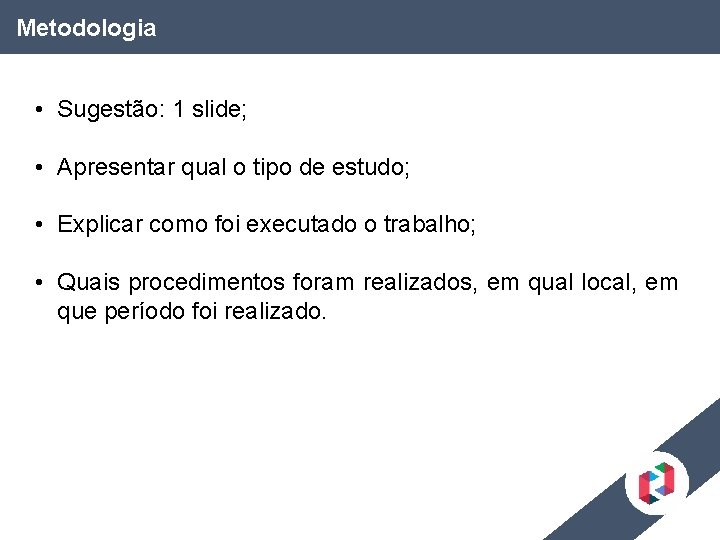 Metodologia

• Sugestão: 1 slide;

• Apresentar qual o tipo de estudo;

• Explicar como foi executado o trabalho;

• Quais procedimentos foram realizados, em qual local, em que período foi realizado.